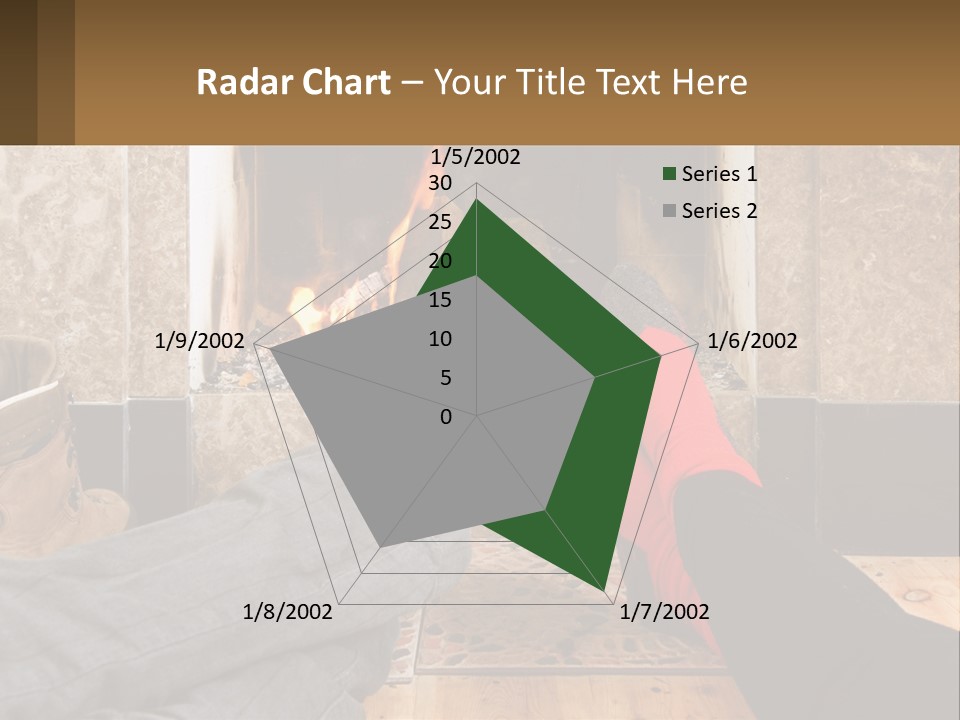 Radar Chart – Your Title Text Here

1/5/2002
30
25
20
15
10
5
0
1/6/2002
1/7/2002
1/8/2002
1/9/2002

Series 1
Series 2